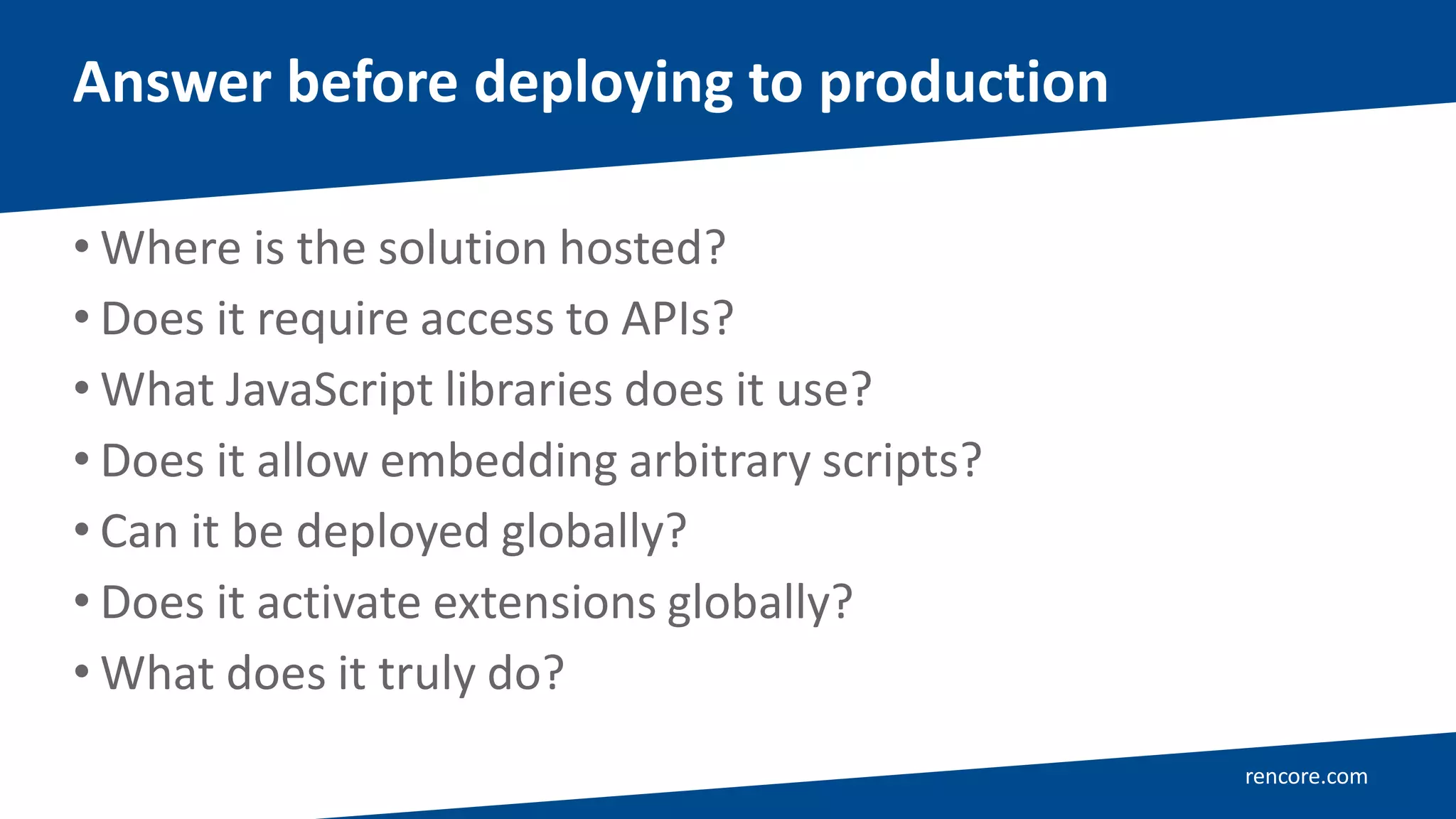 Answer before deploying to production

• Where is the solution hosted?
• Does it require access to APIs?
• What JavaScript libraries does it use?
• Does it allow embedding arbitrary scripts?
• Can it be deployed globally?
• Does it activate extensions globally?
• What does it truly do?

rencore.com